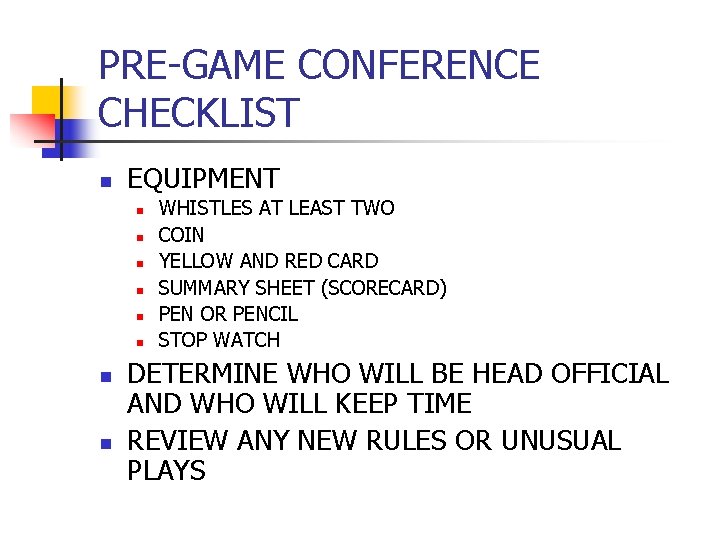 PRE-GAME CONFERENCE CHECKLIST

- EQUIPMENT
  - WHISTLES AT LEAST TWO
  - COIN
  - YELLOW AND RED CARD
  - SUMMARY SHEET (SCORECARD)
  - PEN OR PENCIL
  - STOP WATCH
- DETERMINE WHO WILL BE HEAD OFFICIAL AND WHO WILL KEEP TIME
- REVIEW ANY NEW RULES OR UNUSUAL PLAYS